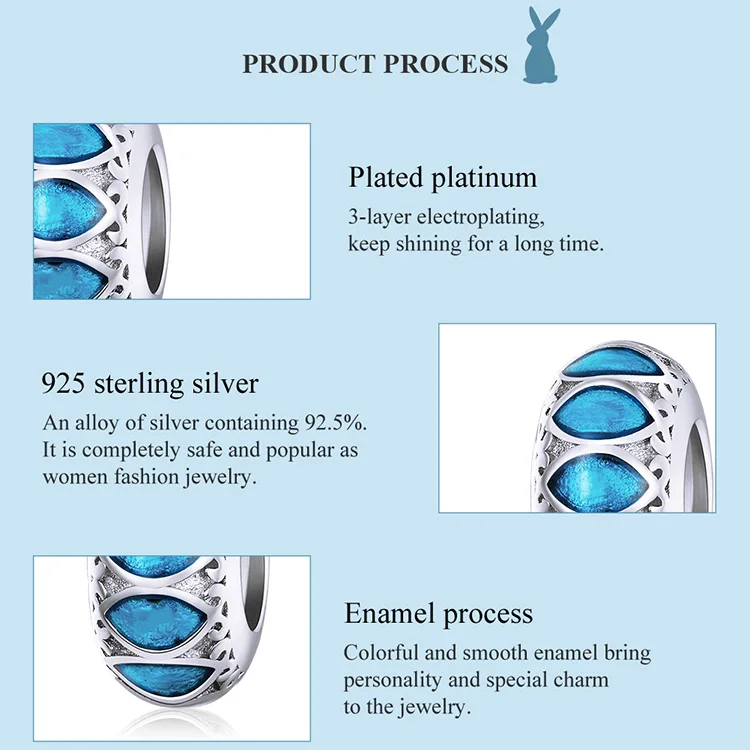 PRODUCT PROCESS

Plated platinum

3-layer electroplating, keep shining for a long time.

925 sterling silver

An alloy of silver containing 92.5%. It is completely safe and popular as women fashion jewelry.

Enamel process

Colorful and smooth enamel bring personality and special charm to the jewelry.